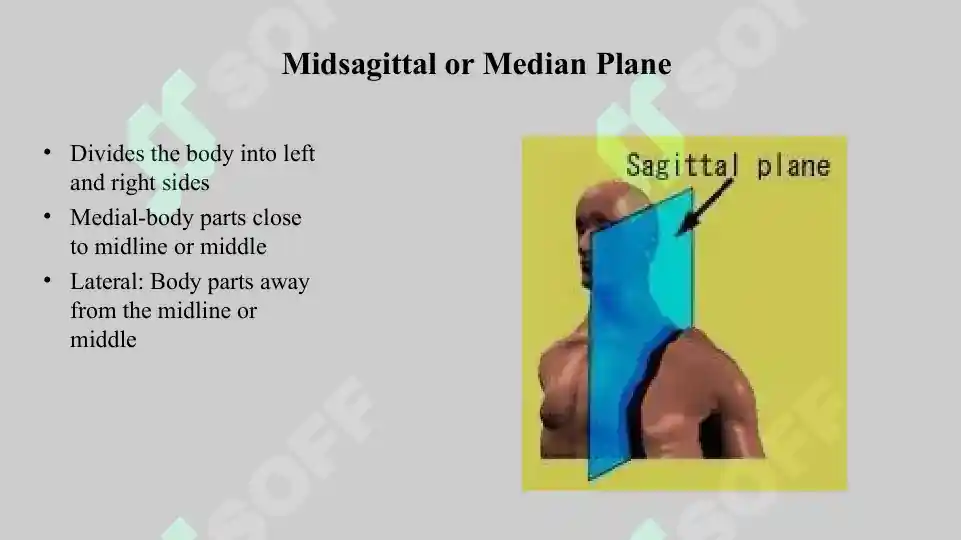 Midsagittal or Median Plane

• Divides the body into left and right sides
• Medial-body parts close to midline or middle
• Lateral: Body parts away from the midline or middle

Sagittal plane

SOFF